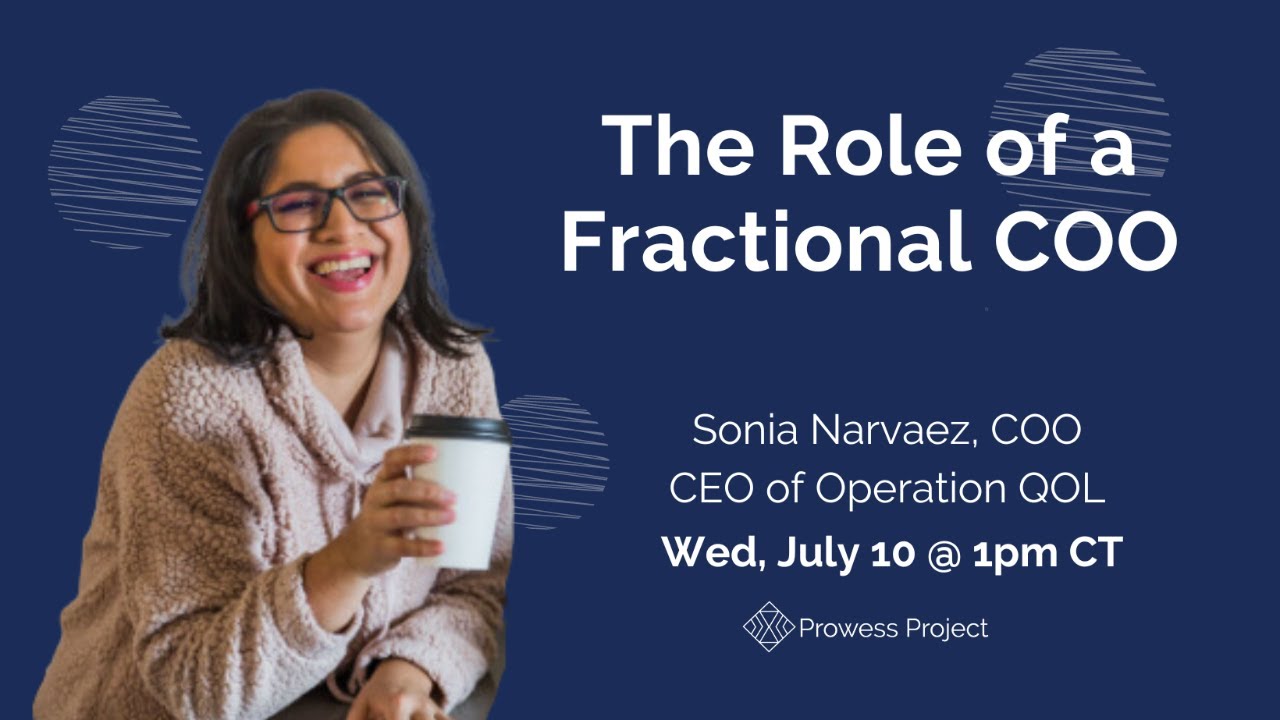 The Role of a Fractional COO

Sonia Narvaez, COO
CEO of Operation QOL
Wed, July 10 @ 1pm CT

Prowess Project